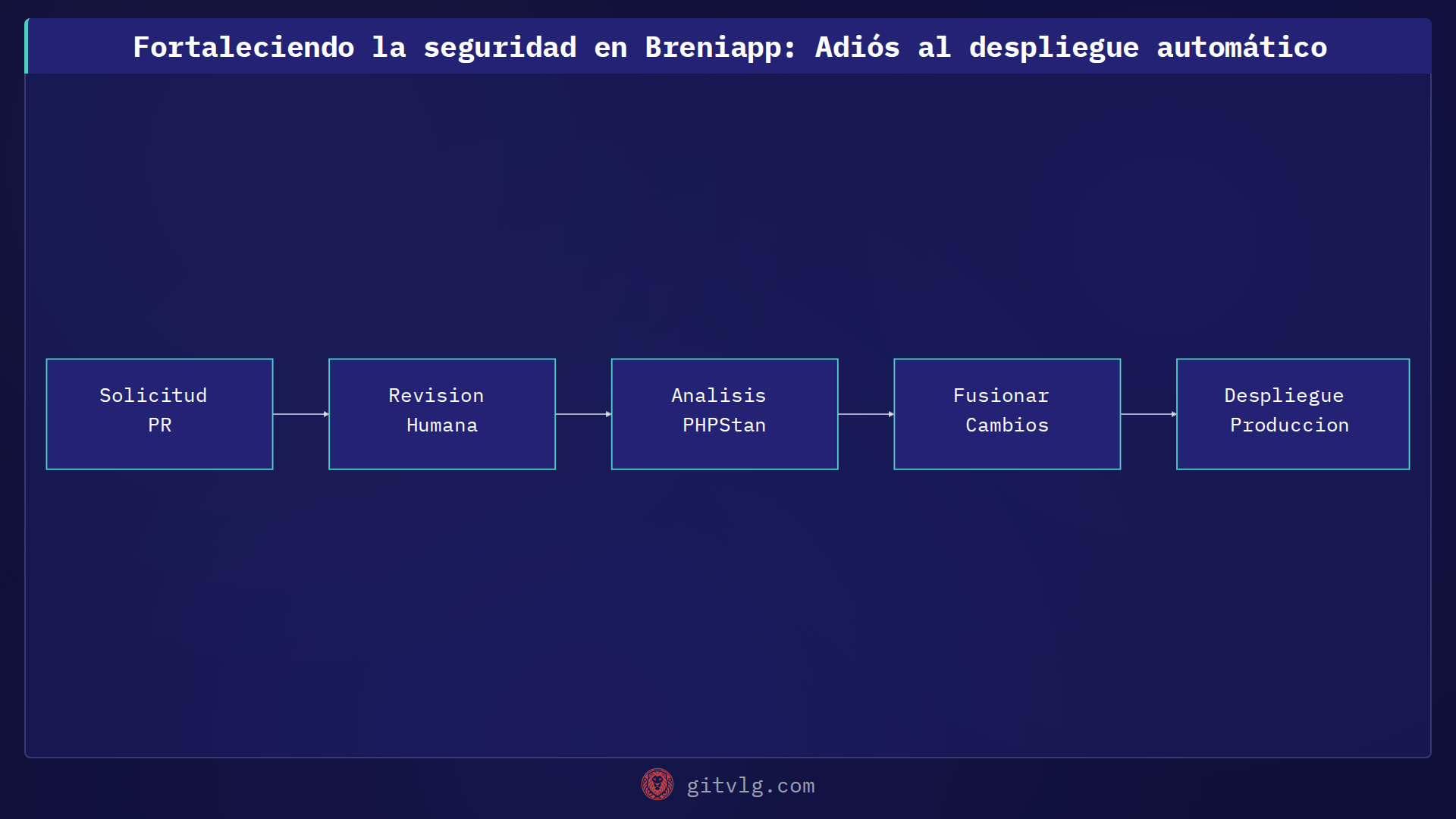 Fortaleciendo la seguridad en Breniapp: Adiós al despliegue automático

Solicitud PR

Revision Humana

Analisis PHPStan

Fusionar Cambios

Despliegue Produccion

gitvlg.com